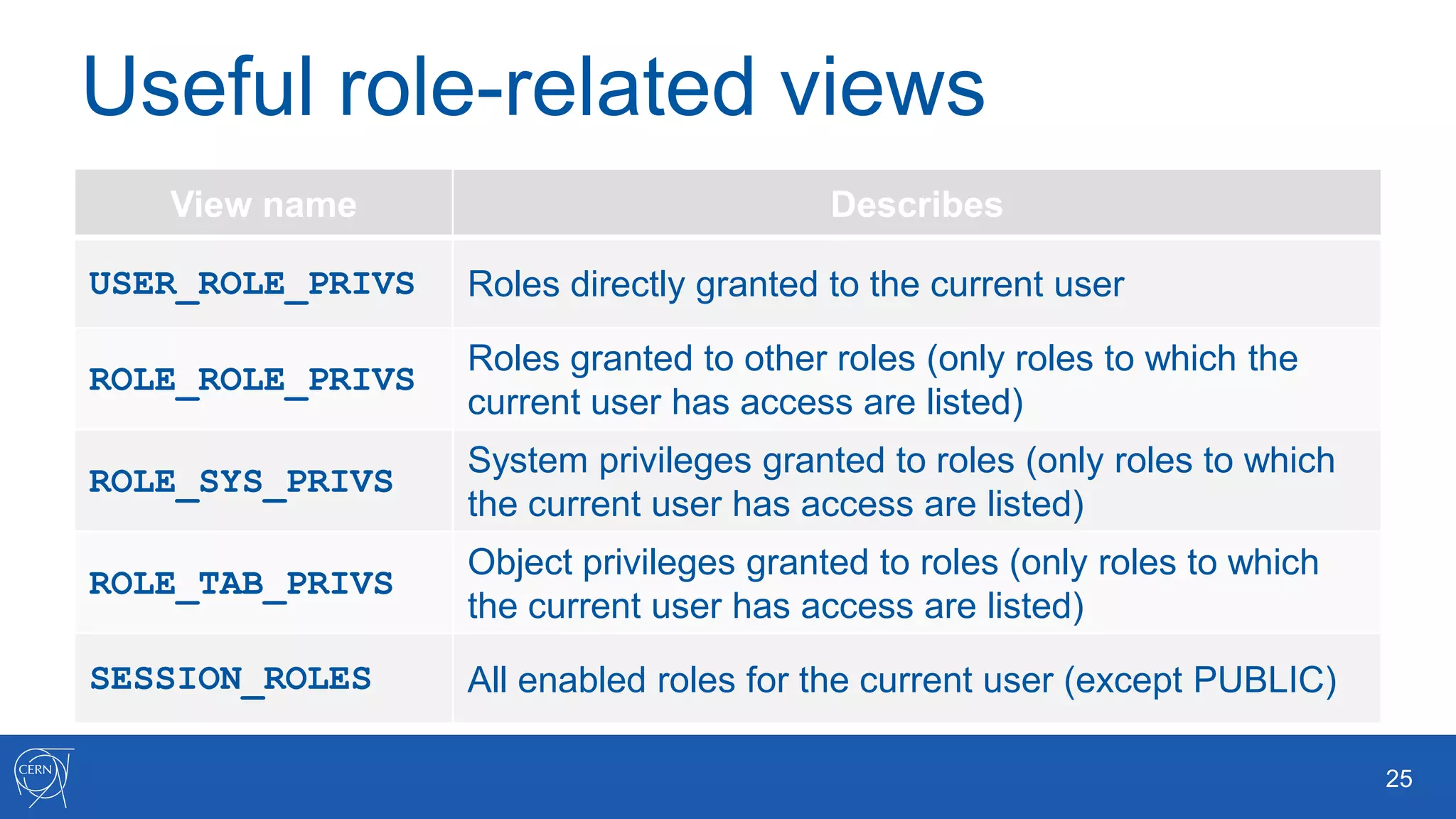 Useful role-related views

| View name | Describes |
|---|---|
| USER_ROLE_PRIVS | Roles directly granted to the current user |
| ROLE_ROLE_PRIVS | Roles granted to other roles (only roles to which the current user has access are listed) |
| ROLE_SYS_PRIVS | System privileges granted to roles (only roles to which the current user has access are listed) |
| ROLE_TAB_PRIVS | Object privileges granted to roles (only roles to which the current user has access are listed) |
| SESSION_ROLES | All enabled roles for the current user (except PUBLIC) |

CERN

25